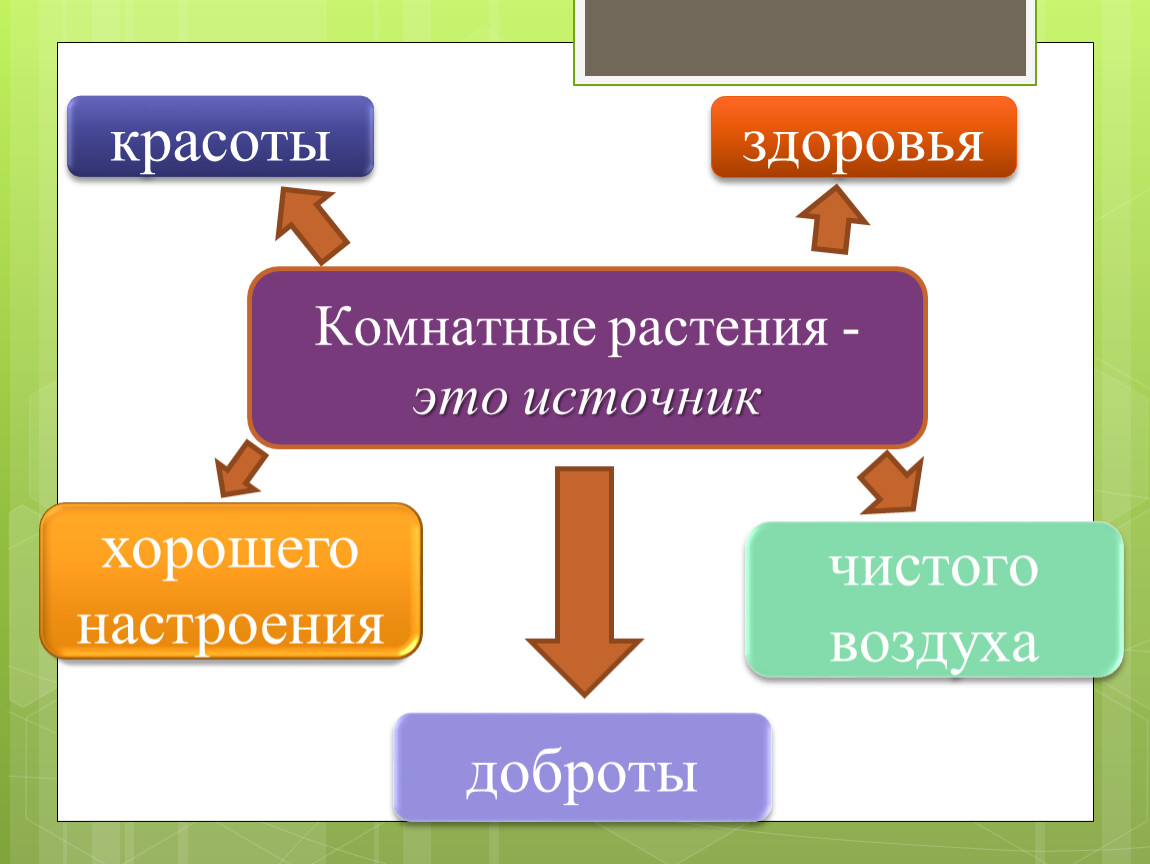 красоты

здоровья

Комнатные растения - это источник

хорошего настроения

чистого воздуха

доброты